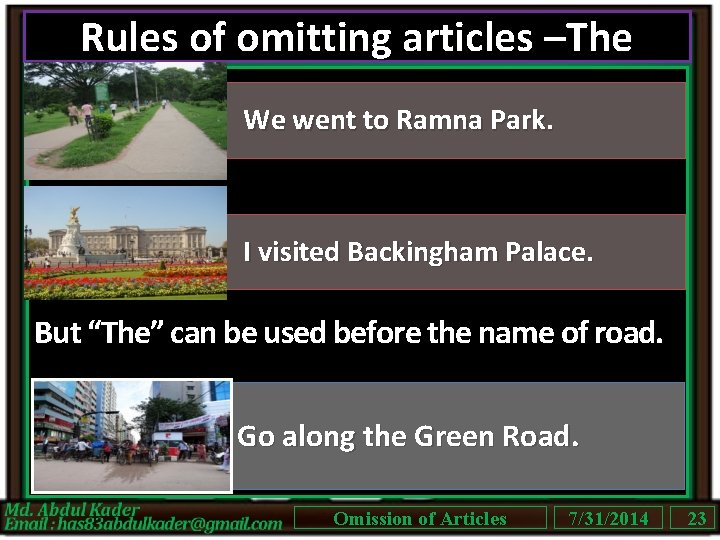 Rules of omitting articles –The

We went to Ramna Park.

I visited Backingham Palace.

But “The” can be used before the name of road.

Go along the Green Road.

Md. Abdul Kader
Email : has83abdulkader@gmail.com

Omission of Articles

7/31/2014

23